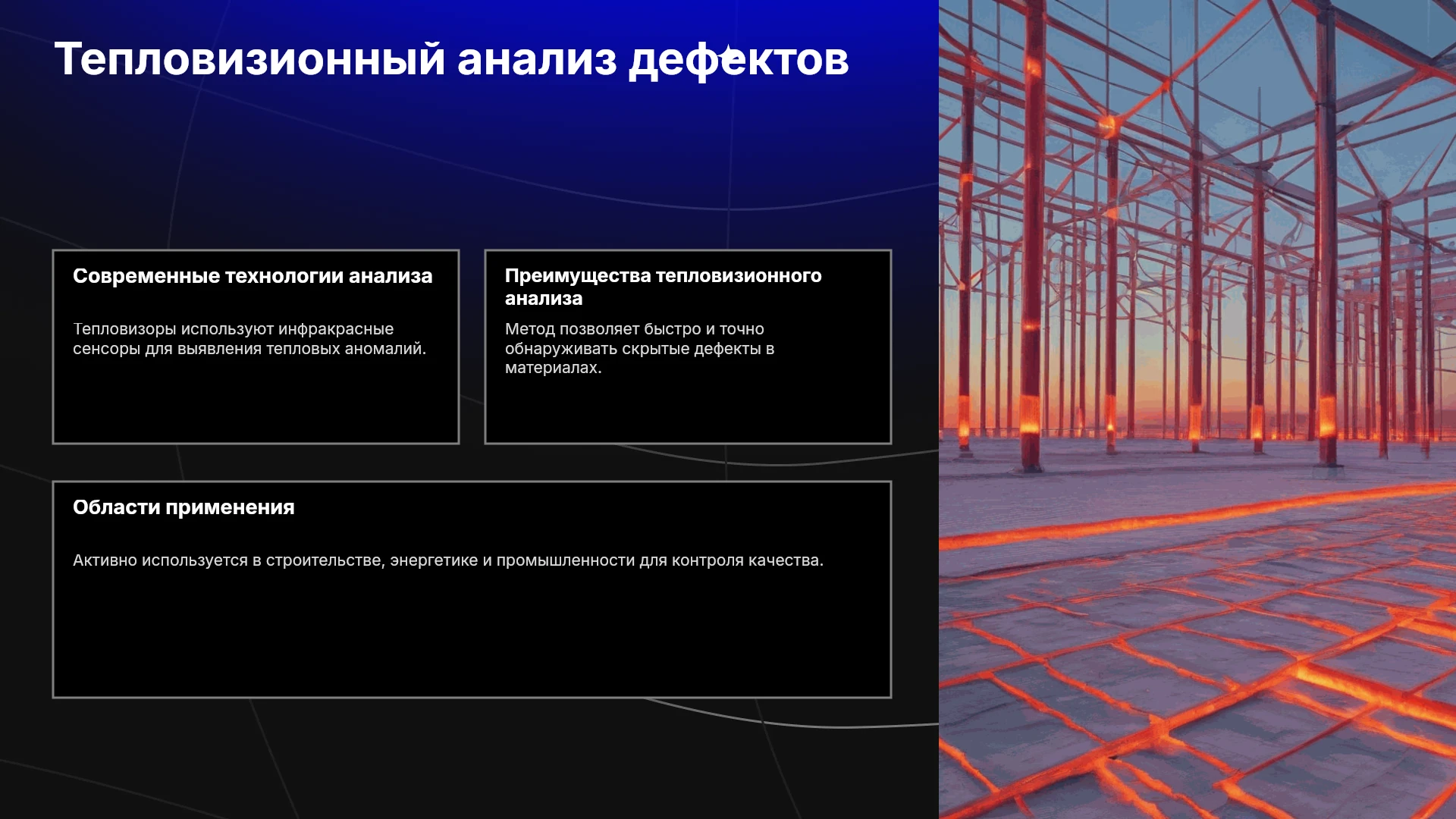 Тепловизионный анализ дефектов

Современные технологии анализа

Тепловизоры используют инфракрасные сенсоры для выявления тепловых аномалий.

Преимущества тепловизионного анализа

Метод позволяет быстро и точно обнаруживать скрытые дефекты в материалах.

Области применения

Активно используется в строительстве, энергетике и промышленности для контроля качества.